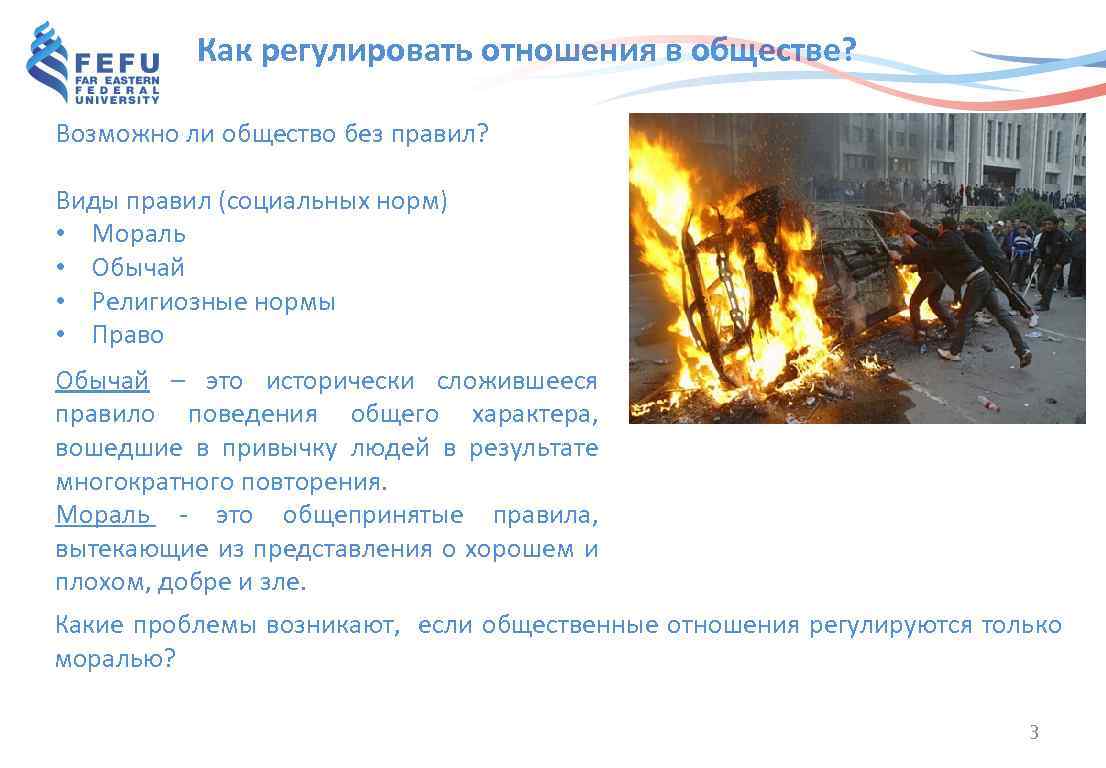 FEFU
FAR EASTERN
FEDERAL
UNIVERSITY

Как регулировать отношения в обществе?

Возможно ли общество без правил?

Виды правил (социальных норм)
• Мораль
• Обычай
• Религиозные нормы
• Право

Обычай – это исторически сложившееся правило поведения общего характера, вошедшие в привычку людей в результате многократного повторения.
Мораль - это общепринятые правила, вытекающие из представления о хорошем и плохом, добре и зле.

Какие проблемы возникают, если общественные отношения регулируются только моралью?

3